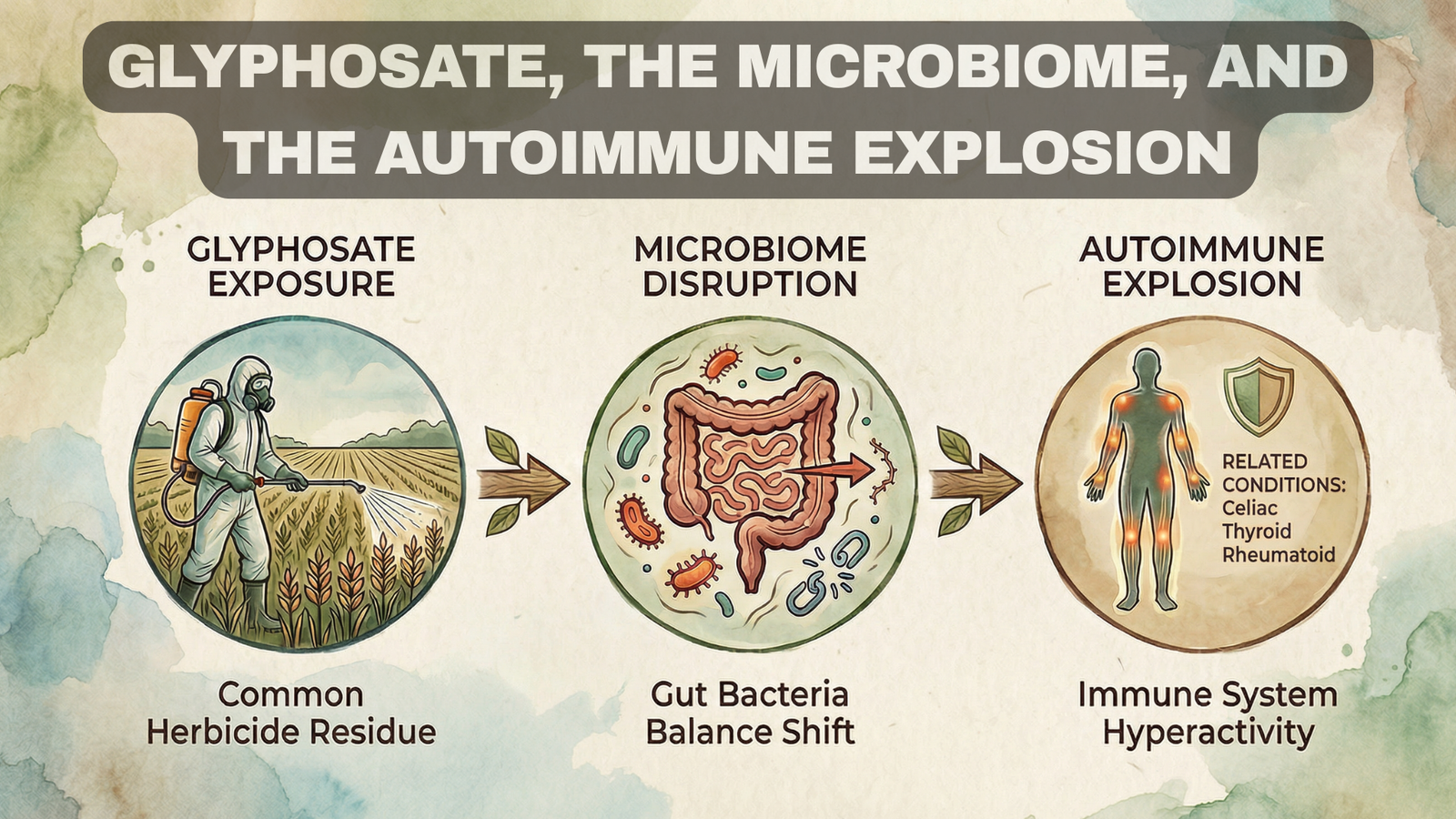 GLYPHOSATE, THE MICROBIOME, AND THE AUTOIMMUNE EXPLOSION

GLYPHOSATE EXPOSURE

Common Herbicide Residue

MICROBIOME DISRUPTION

Gut Bacteria Balance Shift

AUTOIMMUNE EXPLOSION

RELATED CONDITIONS:
Celiac
Thyroid
Rheumatoid

Immune System Hyperactivity